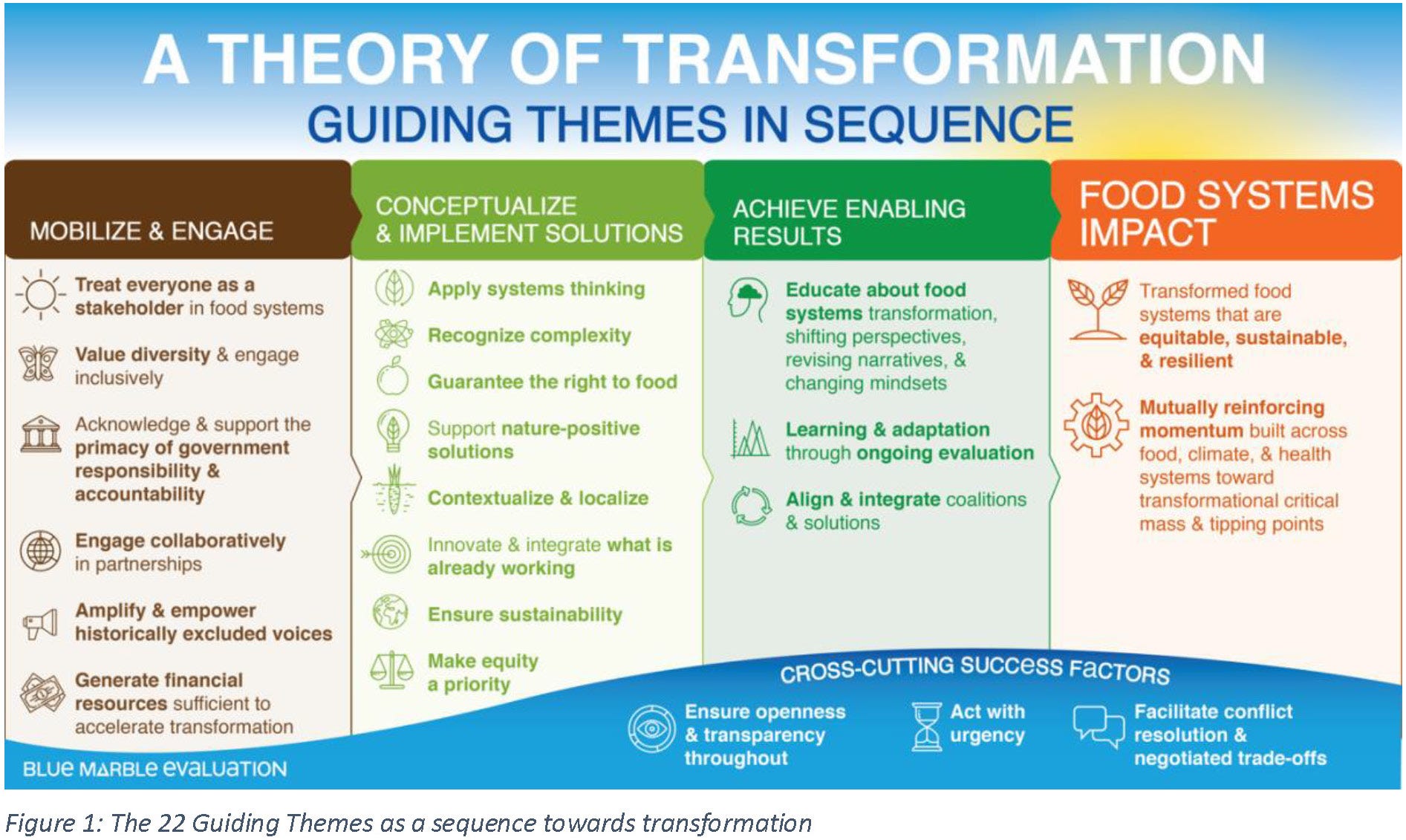 A THEORY OF TRANSFORMATION
GUIDING THEMES IN SEQUENCE

MOBILIZE & ENGAGE

Treat everyone as a stakeholder in food systems

Value diversity & engage inclusively

Acknowledge & support the primacy of government responsibility & accountability

Engage collaboratively in partnerships

Amplify & empower historically excluded voices

Generate financial resources sufficient to accelerate transformation

CONCEPTUALIZE & IMPLEMENT SOLUTIONS

Apply systems thinking

Recognize complexity

Guarantee the right to food

Support nature-positive solutions

Contextualize & localize

Innovate & integrate what is already working

Ensure sustainability

Make equity a priority

ACHIEVE ENABLING RESULTS

Educate about food systems transformation, shifting perspectives, revising narratives, & changing mindsets

Learning & adaptation through ongoing evaluation

Align & integrate coalitions & solutions

FOOD SYSTEMS IMPACT

Transformed food systems that are equitable, sustainable, & resilient

Mutually reinforcing momentum built across food, climate, & health systems toward transformational critical mass & tipping points

CROSS-CUTTING SUCCESS FACTORS

Ensure openness & transparency throughout

Act with urgency

Facilitate conflict resolution & negotiated trade-offs

BLUE MARBLE EVALUATION

Figure 1: The 22 Guiding Themes as a sequence towards transformation